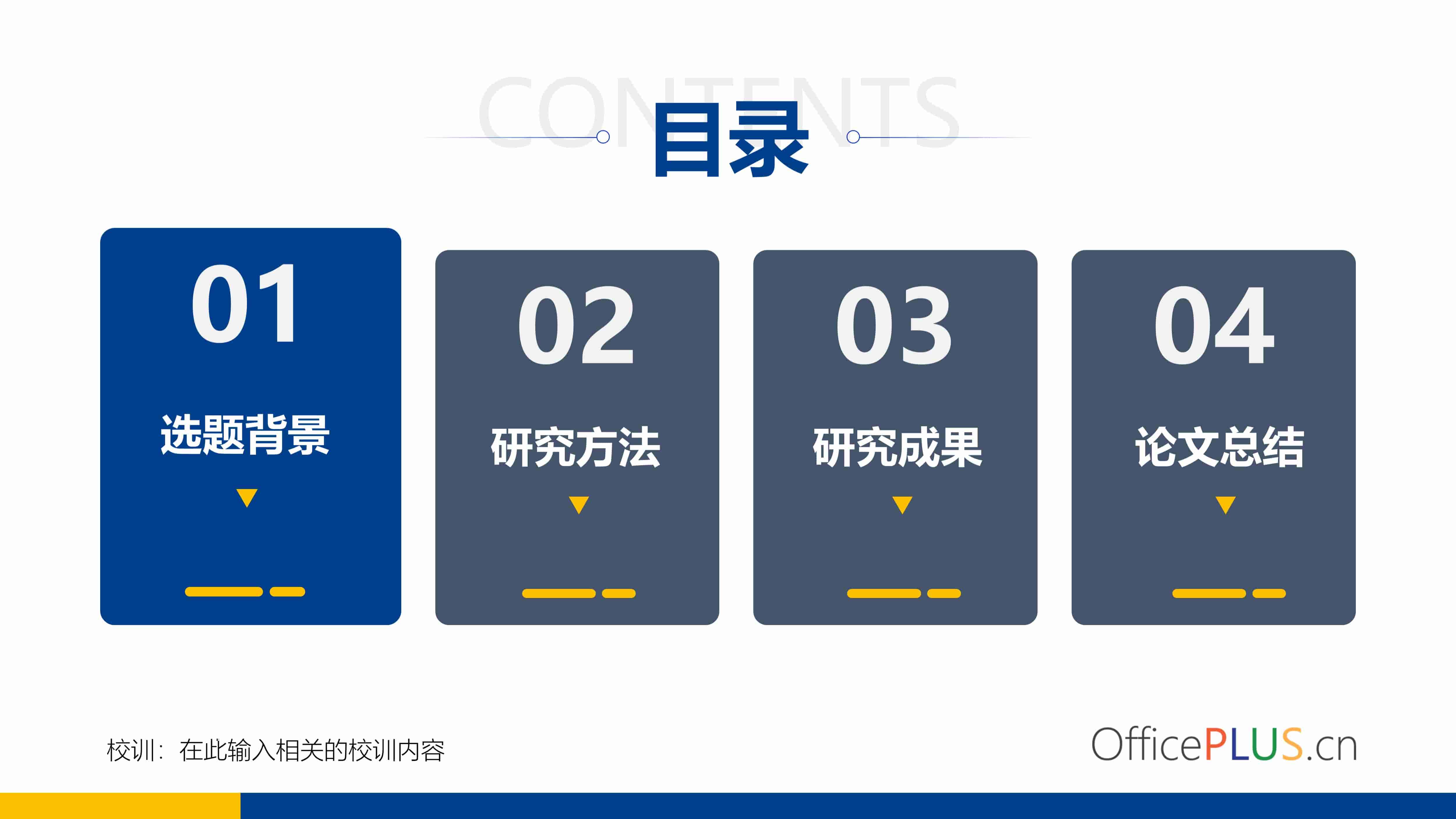 CONTENTS
目录

01
选题背景

02
研究方法

03
研究成果

04
论文总结

校训：在此输入相关的校训内容

OfficePLUS.cn